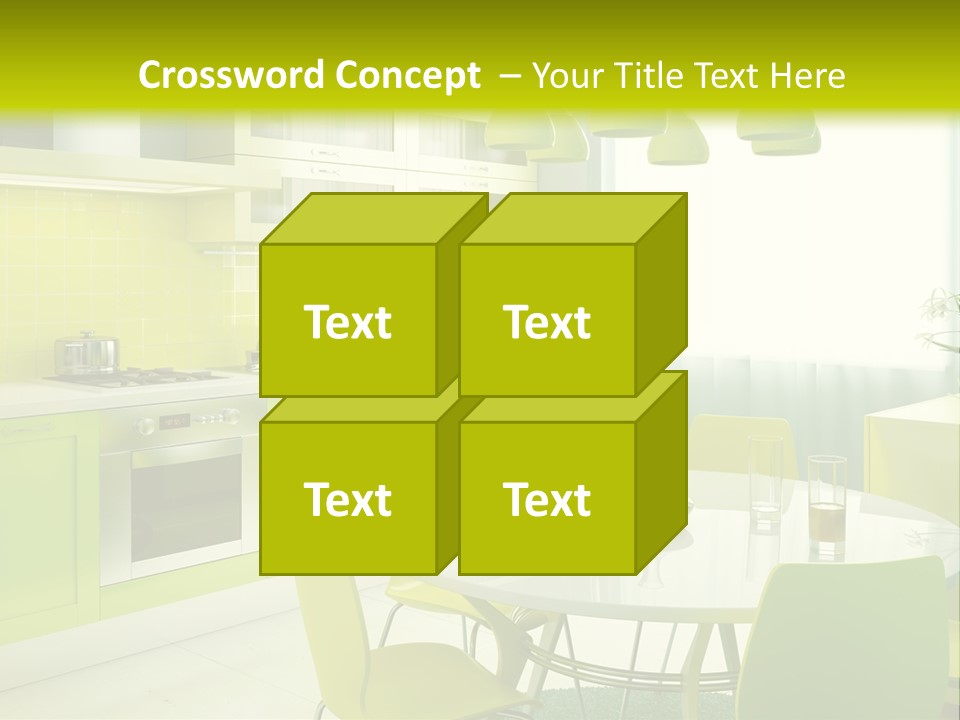 Crossword Concept – Your Title Text Here

Text

Text

Text

Text